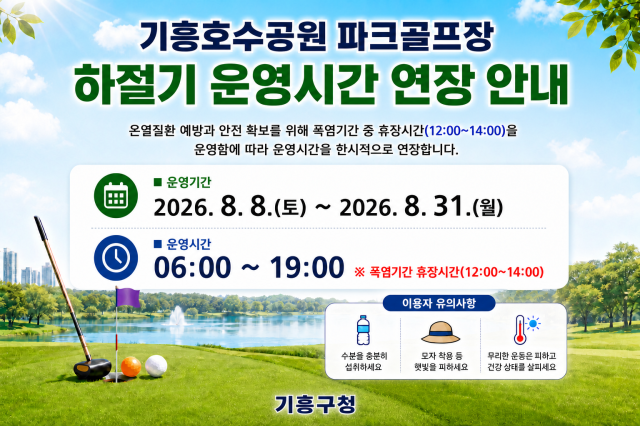 기흥호수공원 파크골프장
하절기 운영시간 연장 안내

온열질환 예방과 안전 확보를 위해 폭염기간 중 휴장시간(12:00~14:00)을 운영함에 따라 운영시간을 한시적으로 연장합니다.

■ 운영기간
2026. 8. 8.(토) ~ 2026. 8. 31.(월)

■ 운영시간
06:00 ~ 19:00 ※ 폭염기간 휴장시간(12:00~14:00)

이용자 유의사항

수분을 충분히 섭취하세요

모자 착용 등 햇빛을 피하세요

무리한 운동은 피하고 건강 상태를 살피세요

기흥구청